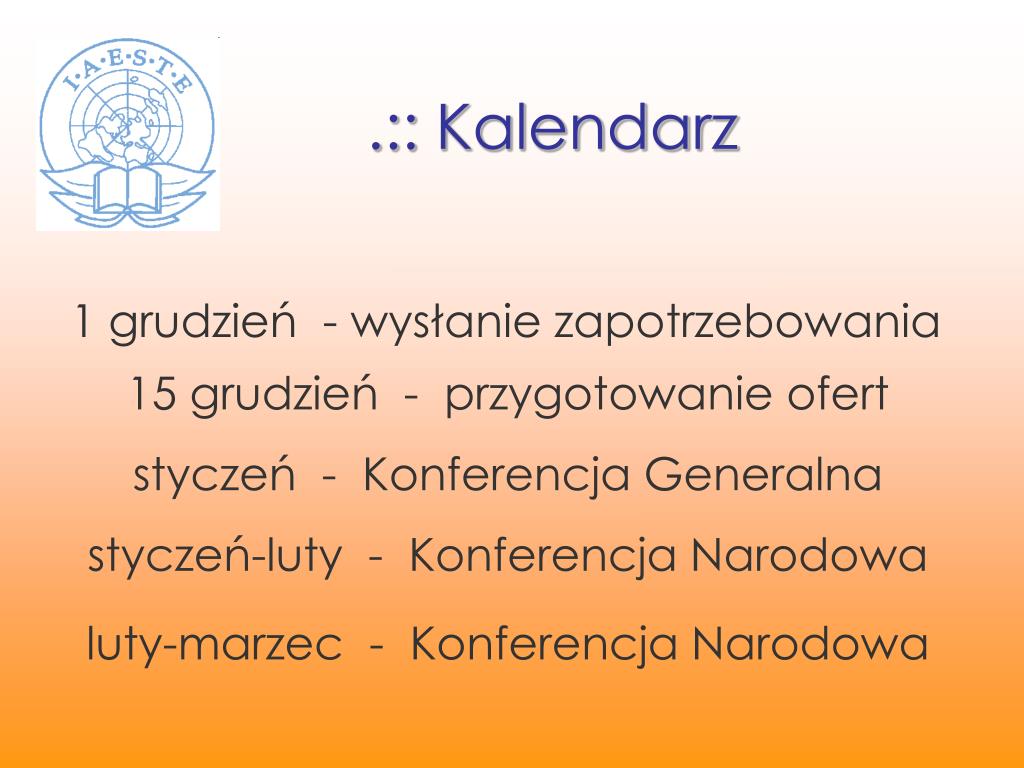 I·A·E·S·T·E

.:: Kalendarz

1 grudzień - wysłanie zapotrzebowania

15 grudzień - przygotowanie ofert

styczeń - Konferencja Generalna

styczeń-luty - Konferencja Narodowa

luty-marzec - Konferencja Narodowa